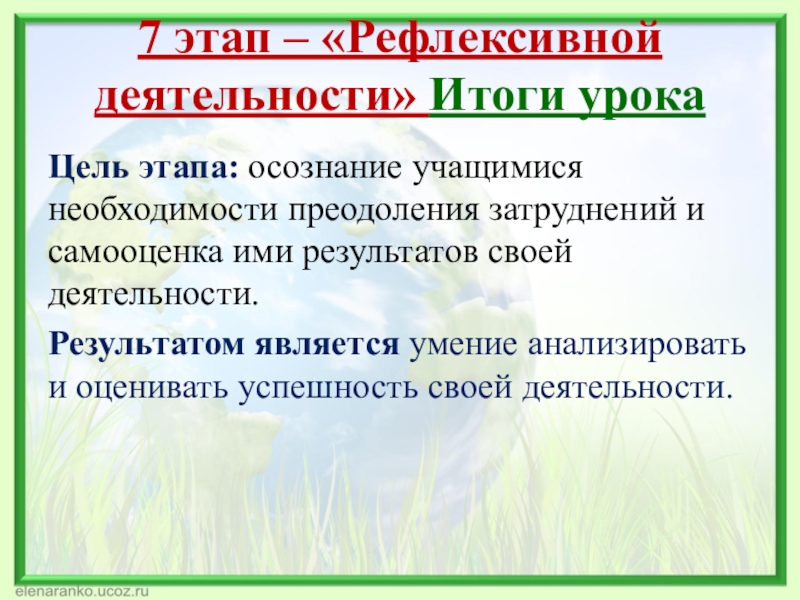 7 этап – «Рефлексивной деятельности» Итоги урока

Цель этапа: осознание учащимися необходимости преодоления затруднений и самооценка ими результатов своей деятельности.

Результатом является умение анализировать и оценивать успешность своей деятельности.

elenaranko.ucoz.ru